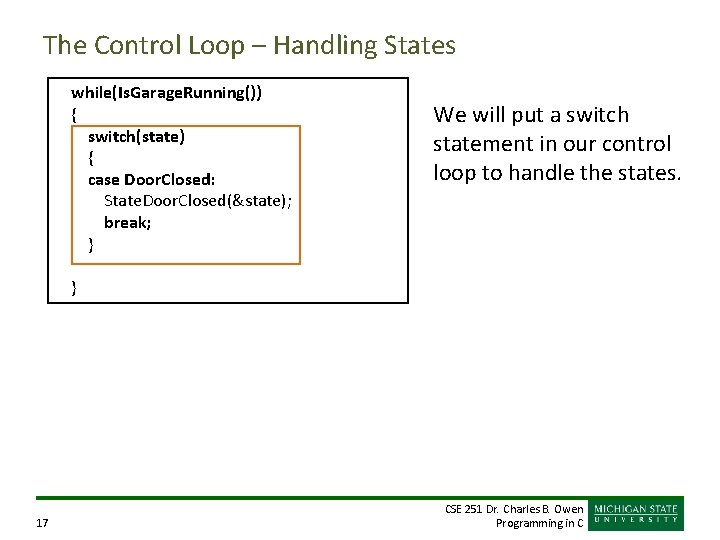 The Control Loop – Handling States

while(IsGarageRunning())
{
switch(state)
{
case DoorClosed:
StateDoorClosed(&state);
break;
}

}

We will put a switch statement in our control loop to handle the states.

17

CSE 251 Dr. Charles B. Owen
Programming in C

MICHIGAN STATE
UNIVERSITY